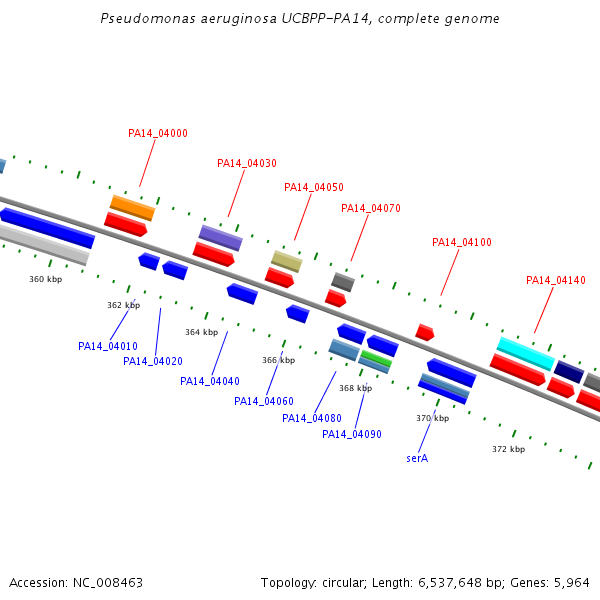 Pseudomonas aeruginosa UCBPP-PA14, complete genome

PA14_04000
PA14_04030
PA14_04050
PA14_04070
PA14_04100
PA14_04140

360 kbp
362 kbp
364 kbp
366 kbp
368 kbp
370 kbp
372 kbp

PA14_04010
PA14_04020
PA14_04040
PA14_04060
PA14_04080
PA14_04090
serA

Accession: NC_008463
Topology: circular; Length: 6,537,648 bp; Genes: 5,964